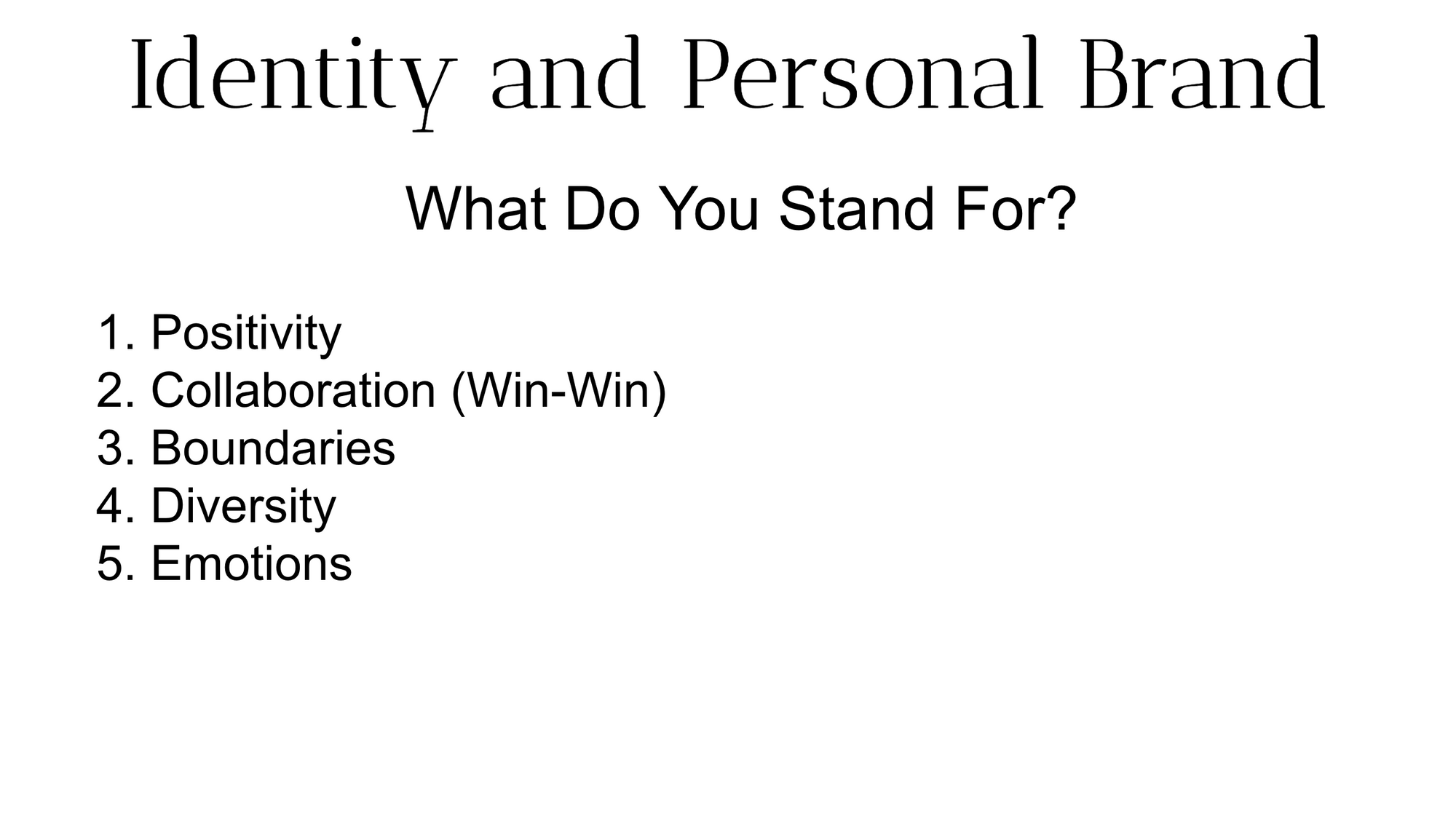 Identity and Personal Brand

What Do You Stand For?

1. Positivity
2. Collaboration (Win-Win)
3. Boundaries
4. Diversity
5. Emotions